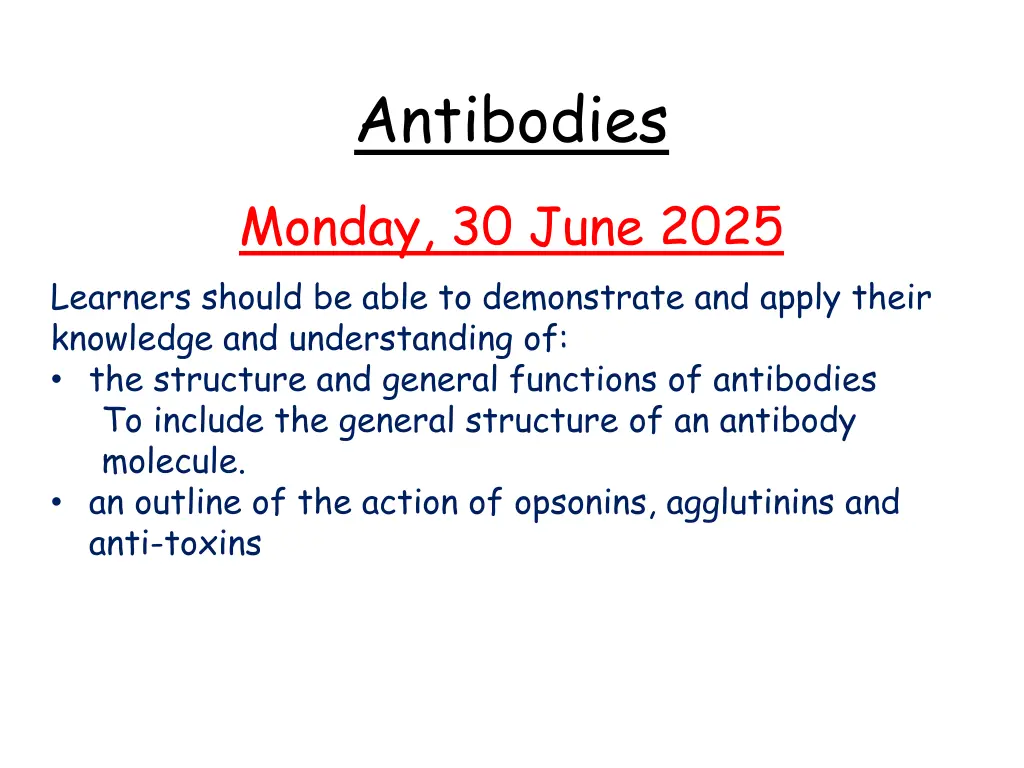 Antibodies

Monday, 30 June 2025

Learners should be able to demonstrate and apply their knowledge and understanding of:
• the structure and general functions of antibodies
To include the general structure of an antibody molecule.
• an outline of the action of opsonins, agglutinins and anti-toxins